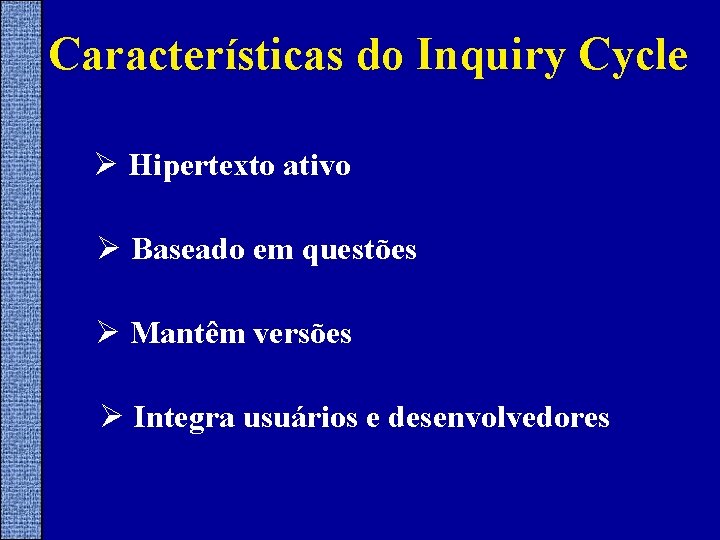 Características do Inquiry Cycle

➢ Hipertexto ativo

➢ Baseado em questões

➢ Mantêm versões

➢ Integra usuários e desenvolvedores